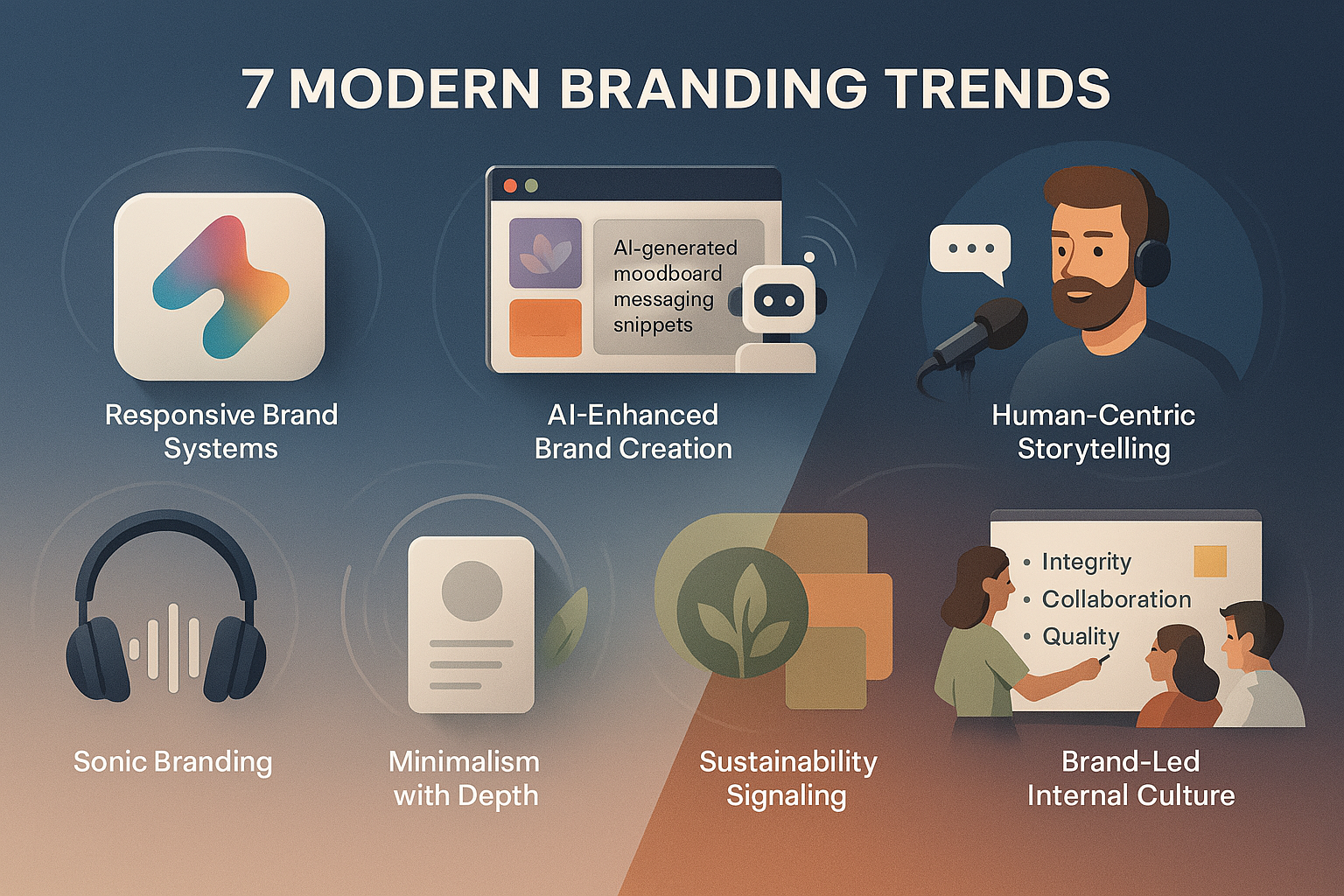 7 MODERN BRANDING TRENDS

Responsive Brand Systems

AI-generated moodboard messaging snippets

AI-Enhanced Brand Creation

Human-Centric Storytelling

Sonic Branding

Minimalism with Depth

Sustainability Signaling

• Integrity
• Collaboration
• Quality

Brand-Led Internal Culture